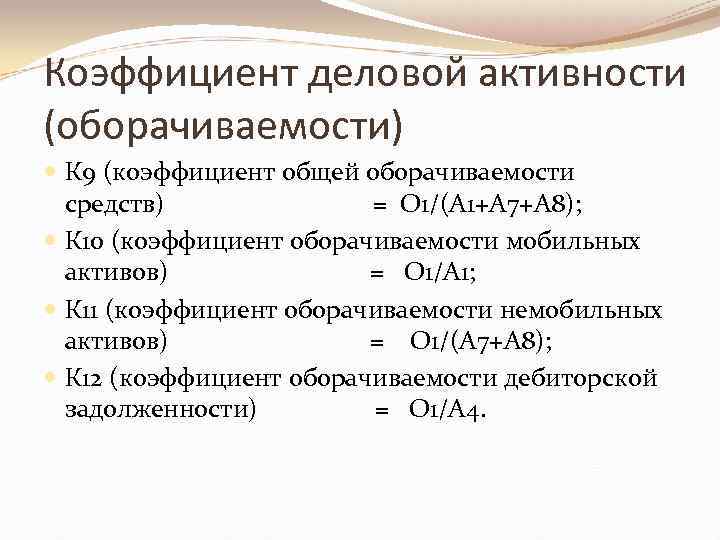 Коэффициент деловой активности (оборачиваемости)

К9 (коэффициент общей оборачиваемости средств) = О1/(А1+А7+А8);

К10 (коэффициент оборачиваемости мобильных активов) = О1/А1;

К11 (коэффициент оборачиваемости немобильных активов) = О1/(А7+А8);

К12 (коэффициент оборачиваемости дебиторской задолженности) = О1/А4.